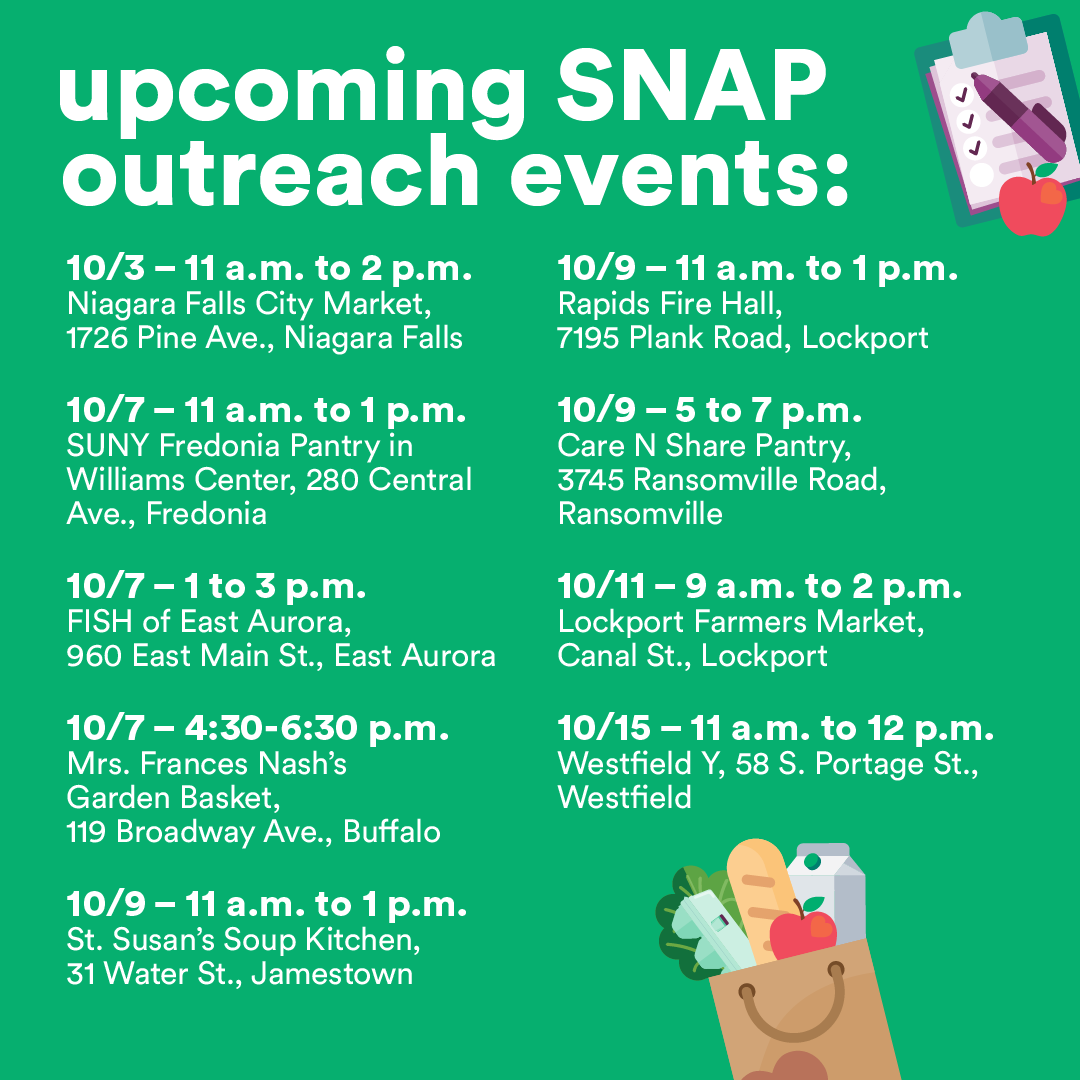 upcoming SNAP outreach events:

10/3 – 11 a.m. to 2 p.m.
Niagara Falls City Market, 1726 Pine Ave., Niagara Falls

10/7 – 11 a.m. to 1 p.m.
SUNY Fredonia Pantry in Williams Center, 280 Central Ave., Fredonia

10/7 – 1 to 3 p.m.
FISH of East Aurora, 960 East Main St., East Aurora

10/7 – 4:30-6:30 p.m.
Mrs. Frances Nash's Garden Basket, 119 Broadway Ave., Buffalo

10/9 – 11 a.m. to 1 p.m.
St. Susan's Soup Kitchen, 31 Water St., Jamestown

10/9 – 11 a.m. to 1 p.m.
Rapids Fire Hall, 7195 Plank Road, Lockport

10/9 – 5 to 7 p.m.
Care N Share Pantry, 3745 Ransomville Road, Ransomville

10/11 – 9 a.m. to 2 p.m.
Lockport Farmers Market, Canal St., Lockport

10/15 – 11 a.m. to 12 p.m.
Westfield Y, 58 S. Portage St., Westfield